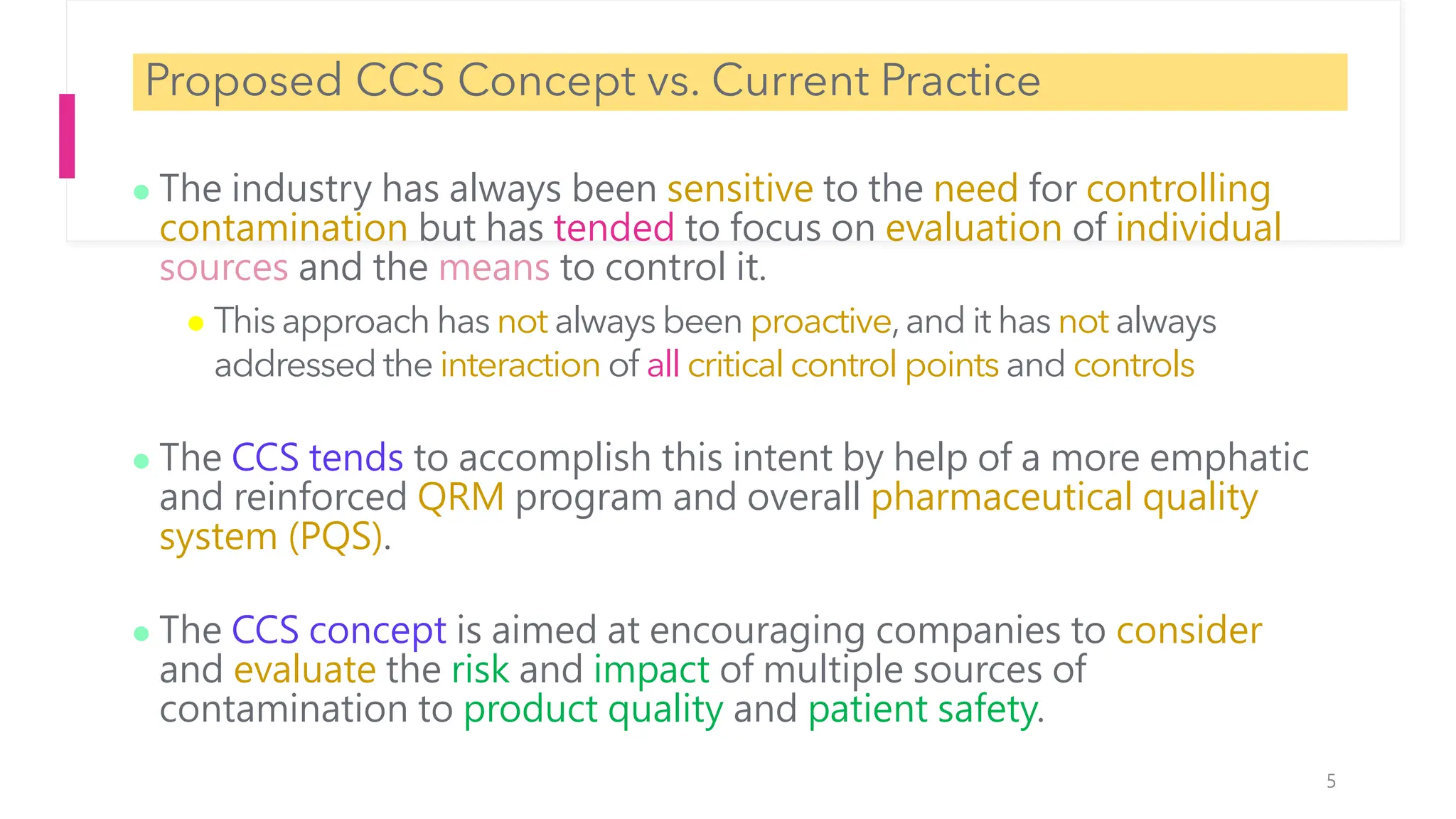 Proposed CCS Concept vs. Current Practice

• The industry has always been sensitive to the need for controlling contamination but has tended to focus on evaluation of individual sources and the means to control it.

• This approach has not always been proactive, and it has not always addressed the interaction of all critical control points and controls

• The CCS tends to accomplish this intent by help of a more emphatic and reinforced QRM program and overall pharmaceutical quality system (PQS).

• The CCS concept is aimed at encouraging companies to consider and evaluate the risk and impact of multiple sources of contamination to product quality and patient safety.

5